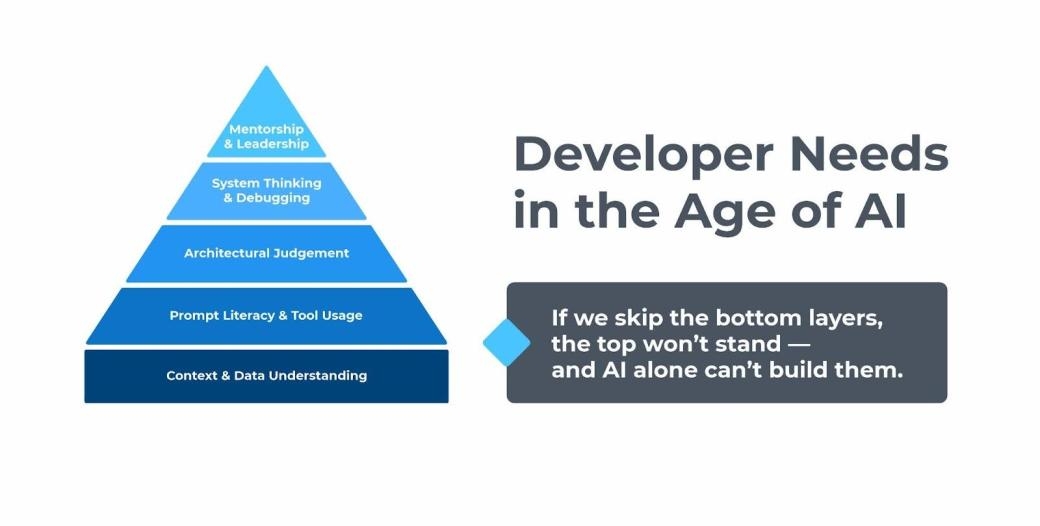 Mentorship & Leadership

System Thinking & Debugging

Architectural Judgement

Prompt Literacy & Tool Usage

Context & Data Understanding

Developer Needs in the Age of AI

If we skip the bottom layers, the top won't stand — and AI alone can't build them.